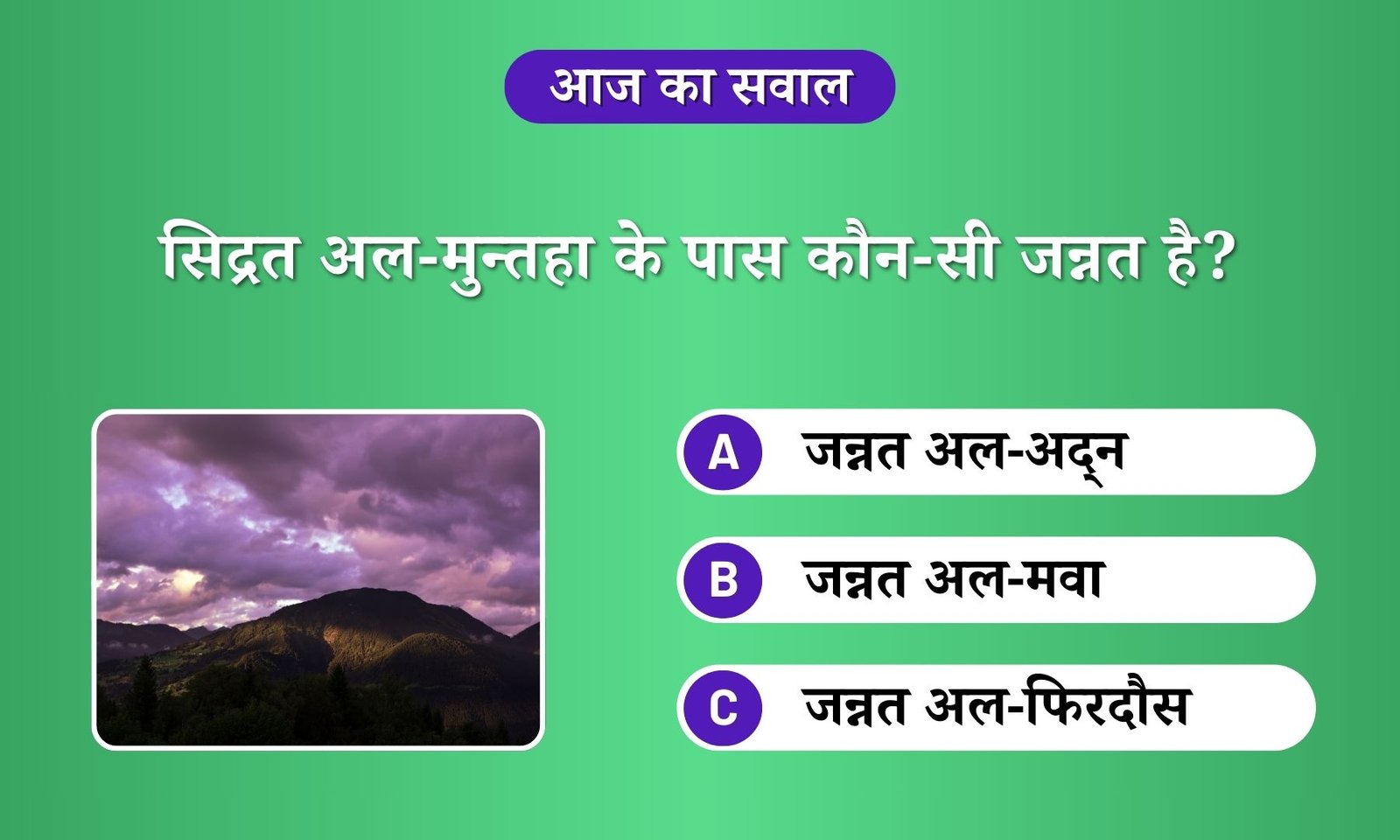 आज का सवाल

सिद्रत अल-मुन्तहा के पास कौन-सी जन्नत है?

A जन्नत अल-अद्न

B जन्नत अल-मवा

C जन्नत अल-फिरदौस